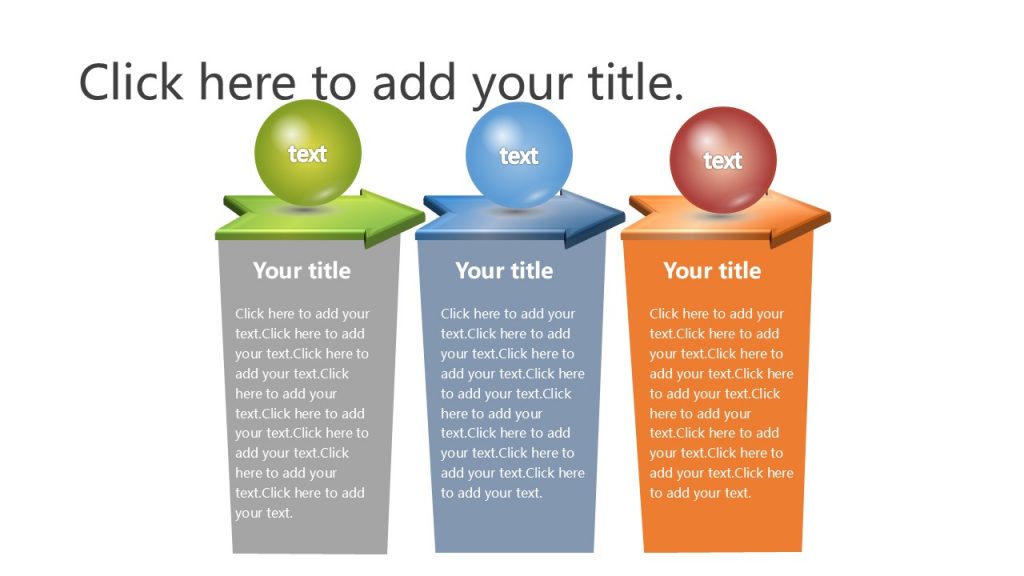 Click here to add your title.

text

Your title

Click here to add your text.Click here to add your text.Click here to add your text.Click here to add your text.Click here to add your text.Click here to add your text.Click here to add your text.Click here to add your text.

text

Your title

Click here to add your text.Click here to add your text.Click here to add your text.Click here to add your text.Click here to add your text.Click here to add your text.Click here to add your text.Click here to add your text.

text

Your title

Click here to add your text.Click here to add your text.Click here to add your text.Click here to add your text.Click here to add your text.Click here to add your text.Click here to add your text.Click here to add your text.